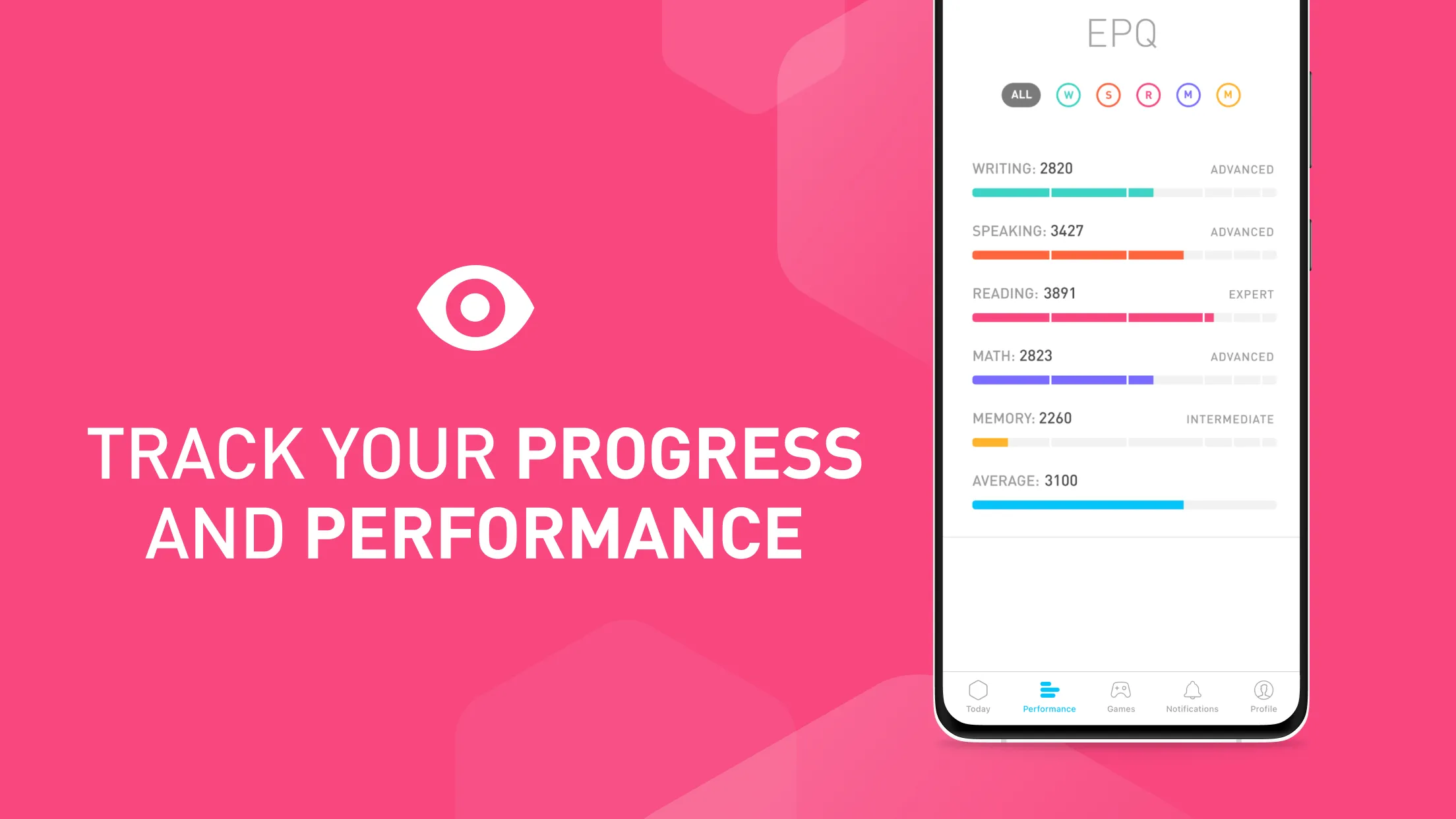 TRACK YOUR PROGRESS AND PERFORMANCE

EPQ

ALL W S R M M

WRITING: 2820 ADVANCED

SPEAKING: 3427 ADVANCED

READING: 3891 EXPERT

MATH: 2823 ADVANCED

MEMORY: 2260 INTERMEDIATE

AVERAGE: 3100

Today Performance Games Notifications Profile